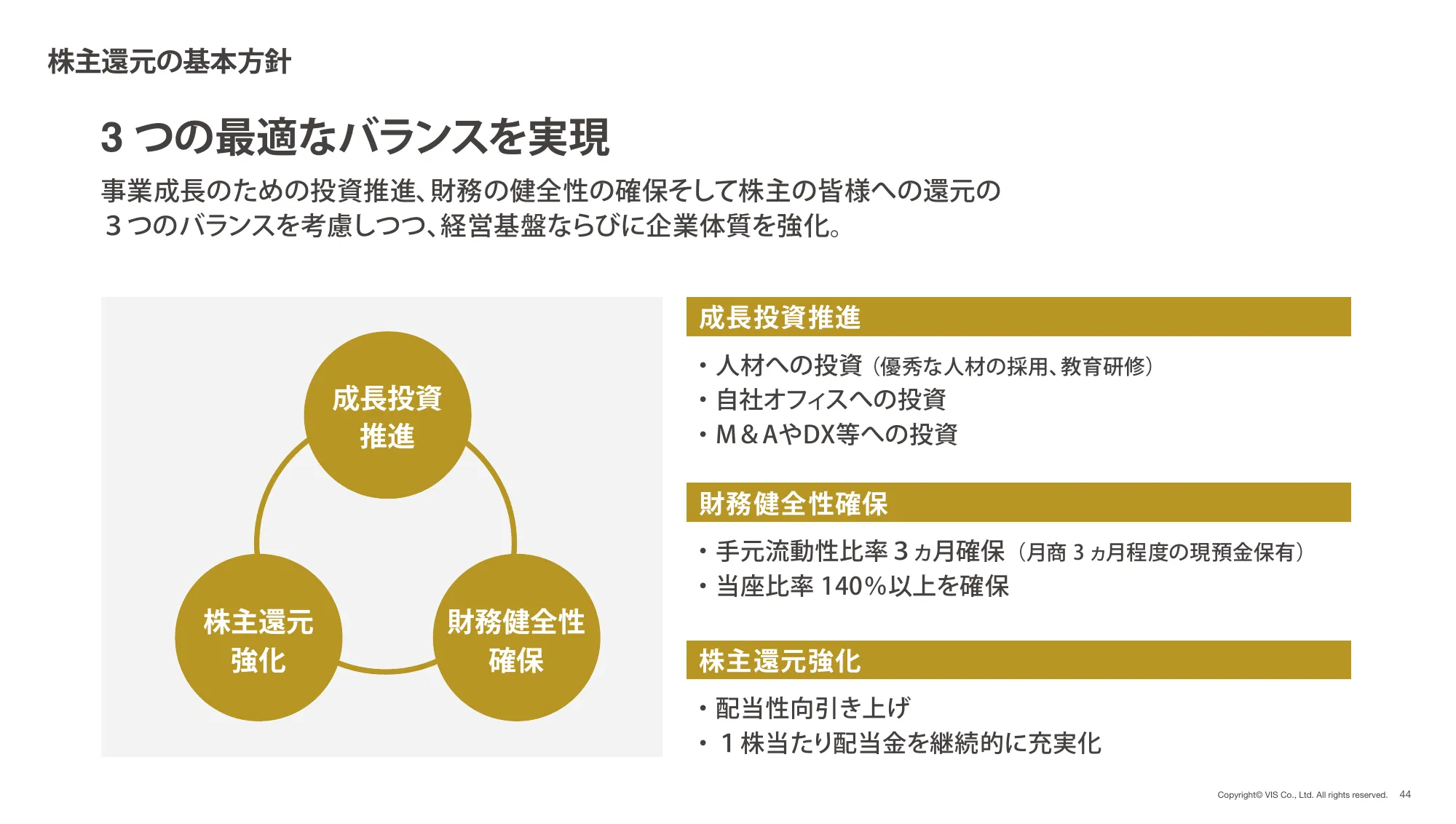 株主還元の基本方針

3 つの最適なバランスを実現

事業成長のための投資推進、財務の健全性の確保そして株主の皆様への還元の３つのバランスを考慮しつつ、経営基盤ならびに企業体質を強化。

成長投資推進

株主還元強化

財務健全性確保

成長投資推進

・人材への投資（優秀な人材の採用、教育研修）
・自社オフィスへの投資
・M＆AやDX等への投資

財務健全性確保

・手元流動性比率３ヵ月確保（月商 3 ヵ月程度の現預金保有）
・当座比率 140%以上を確保

株主還元強化

・配当性向引き上げ
・１株当たり配当金を継続的に充実化

Copyright© VIS Co., Ltd. All rights reserved. 44